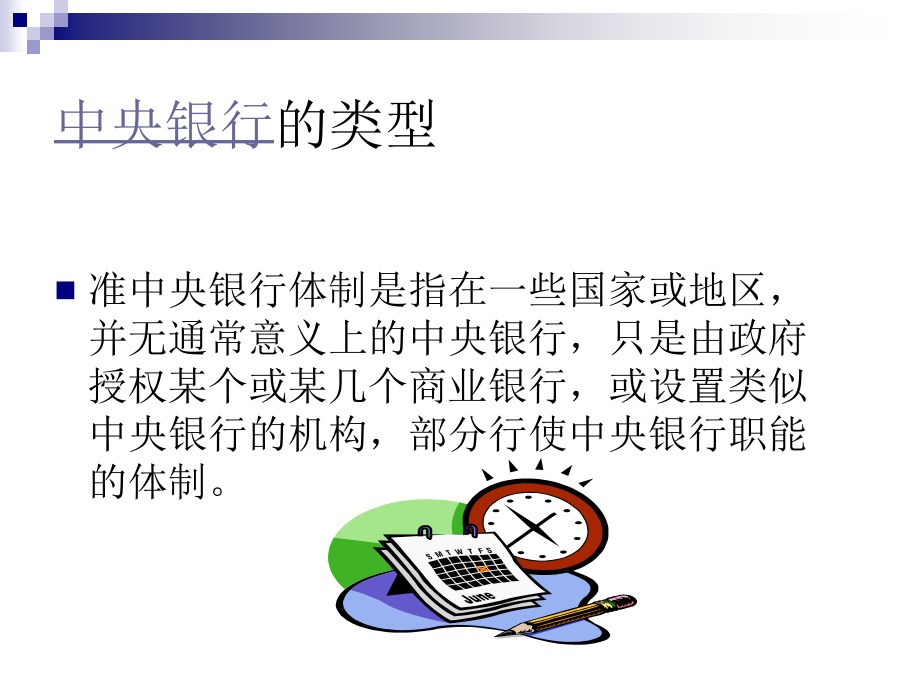 中央银行的类型

准中央银行体制是指在一些国家或地区，并无通常意义上的中央银行，只是由政府授权某个或某几个商业银行，或设置类似中央银行的机构，部分行使中央银行职能的体制。

S M T W T F S

June